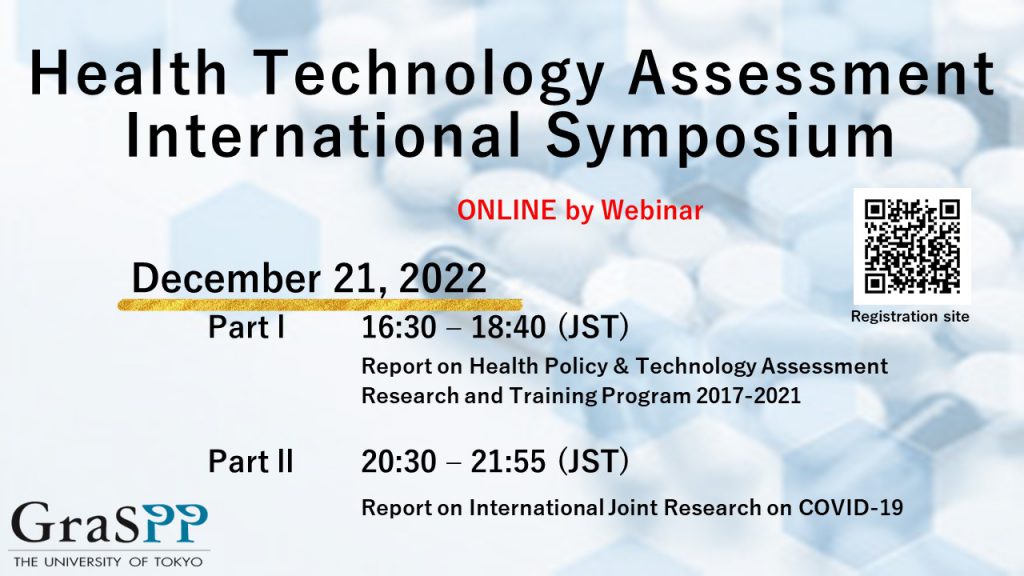 Health Technology Assessment International Symposium

ONLINE by Webinar

Registration site

December 21, 2022

Part I 16:30 – 18:40 (JST)

Report on Health Policy & Technology Assessment Research and Training Program 2017-2021

Part II 20:30 – 21:55 (JST)

Report on International Joint Research on COVID-19

GraSPP
THE UNIVERSITY OF TOKYO